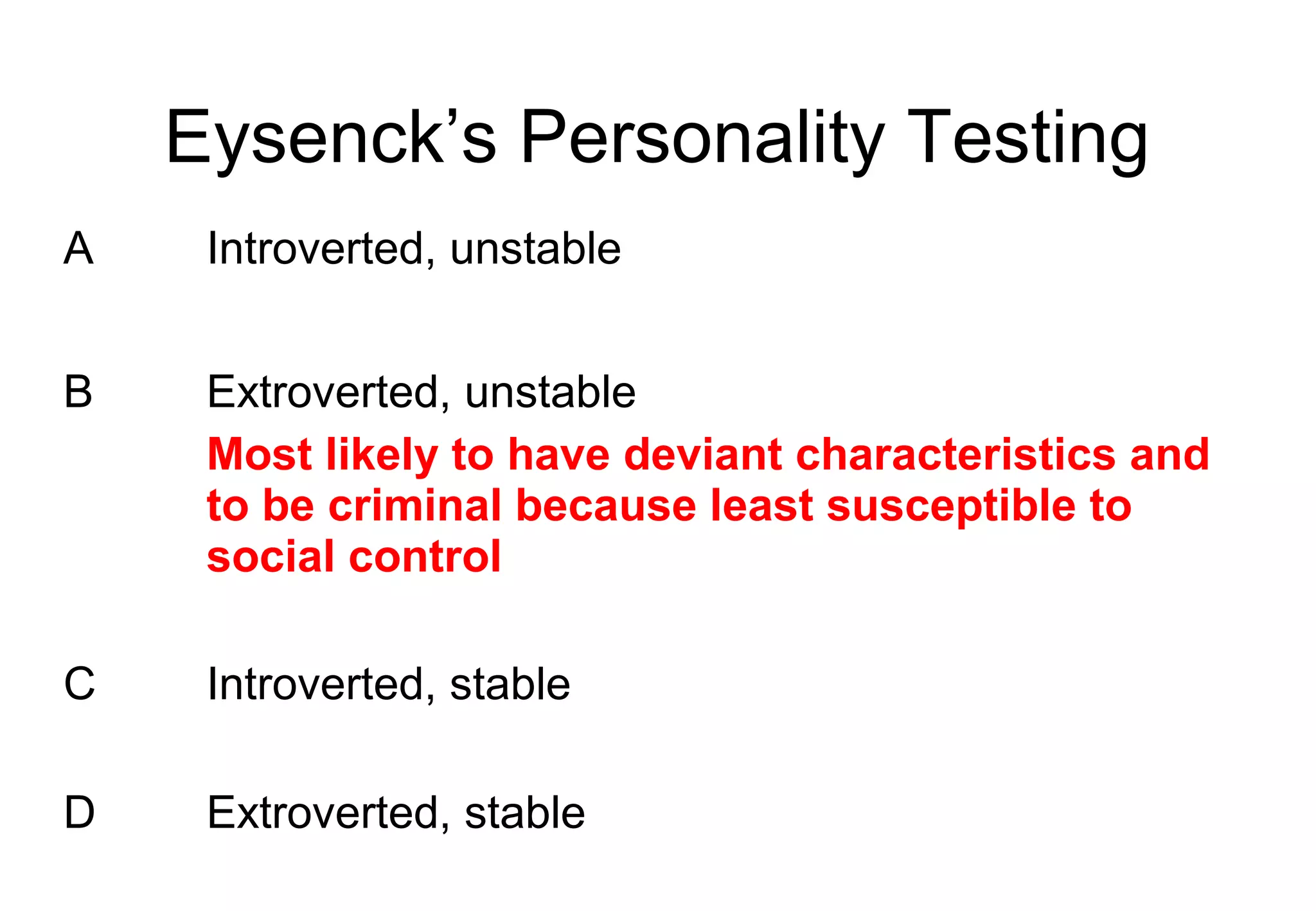 Eysenck’s Personality Testing

A Introverted, unstable

B Extroverted, unstable

Most likely to have deviant characteristics and to be criminal because least susceptible to social control

C Introverted, stable

D Extroverted, stable